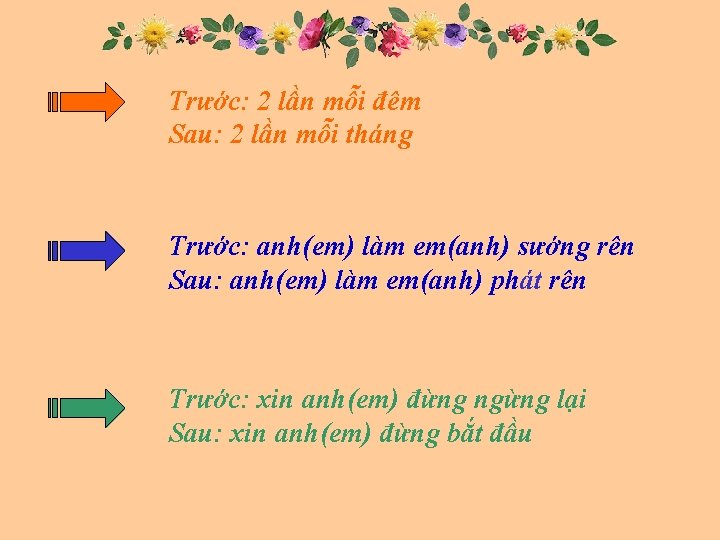 Trước: 2 lần mỗi đêm
Sau: 2 lần mỗi tháng

Trước: anh(em) làm em(anh) sướng rên
Sau: anh(em) làm em(anh) phát rên

Trước: xin anh(em) đừng ngừng lại
Sau: xin anh(em) đừng bắt đầu